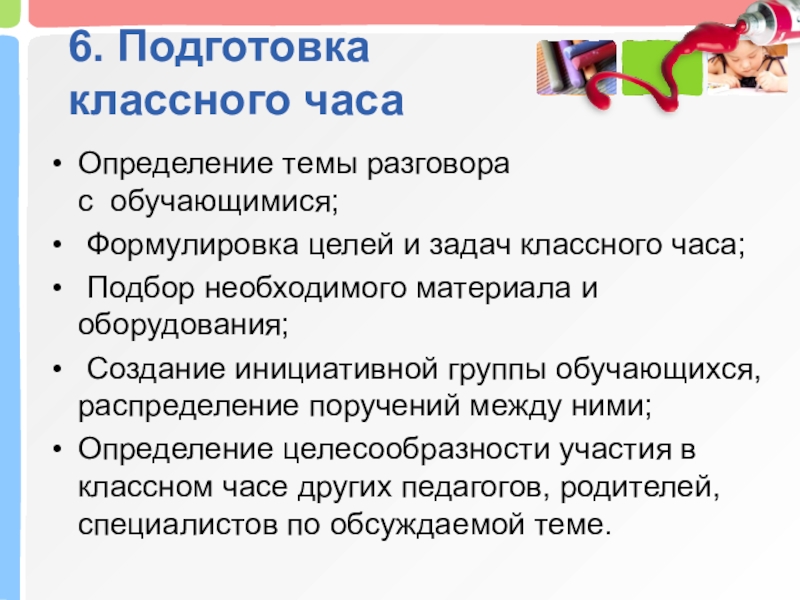 6. Подготовка классного часа

• Определение темы разговора с обучающимися;
• Формулировка целей и задач классного часа;
• Подбор необходимого материала и оборудования;
• Создание инициативной группы обучающихся, распределение поручений между ними;
• Определение целесообразности участия в классном часе других педагогов, родителей, специалистов по обсуждаемой теме.